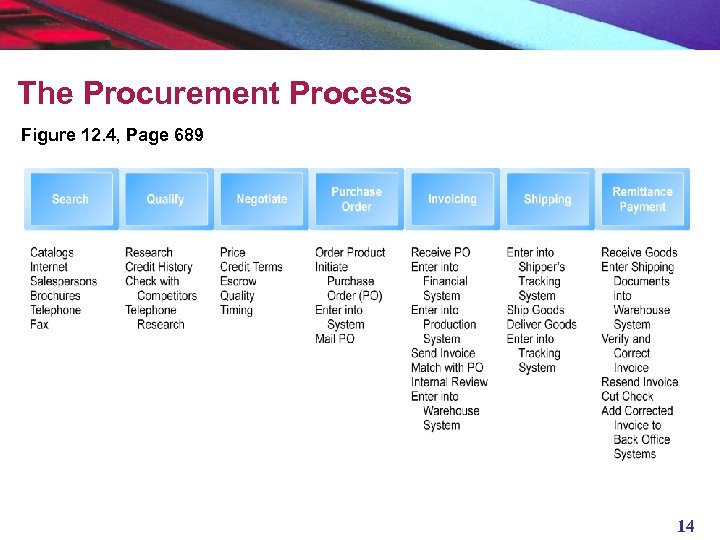 The Procurement Process

Figure 12.4, Page 689

Search

Catalogs
Internet
Salespersons
Brochures
Telephone
Fax

Qualify

Research
Credit History
Check with Competitors
Telephone Research

Negotiate

Price
Credit Terms
Escrow
Quality
Timing

Purchase Order

Order Product
Initiate Purchase Order (PO)
Enter into System
Mail PO

Invoicing

Receive PO
Enter into Financial System
Enter into Production System
Send Invoice
Match with PO
Internal Review
Enter into Warehouse System

Shipping

Enter into Shipper's Tracking System
Ship Goods
Deliver Goods
Enter into Tracking System

Remittance Payment

Receive Goods
Enter Shipping Documents into Warehouse System
Verify and Correct Invoice
Resend Invoice
Cut Check
Add Corrected Invoice to Back Office Systems

14